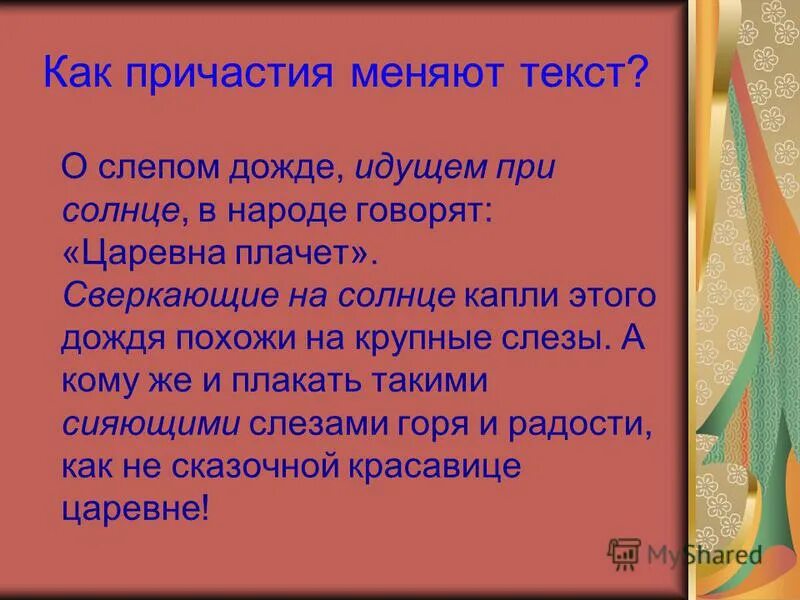 Как причастия меняют текст?

О слепом дожде, идущем при солнце, в народе говорят: «Царевна плачет». Сверкающие на солнце капли этого дождя похожи на крупные слезы. А кому же и плакать такими сияющими слезами горя и радости, как не сказочной красавице царевне!

MyShared